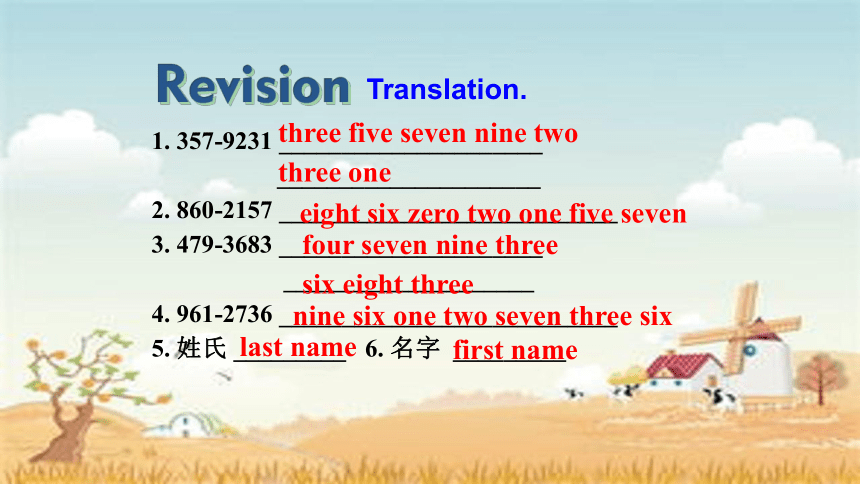 Revision Translation.

1. 357-9231 three five seven nine two three one

2. 860-2157 eight six zero two one five seven

3. 479-3683 four seven nine three six eight three

4. 961-2736 nine six one two seven three six

5. 姓氏 last name 6. 名字 first name